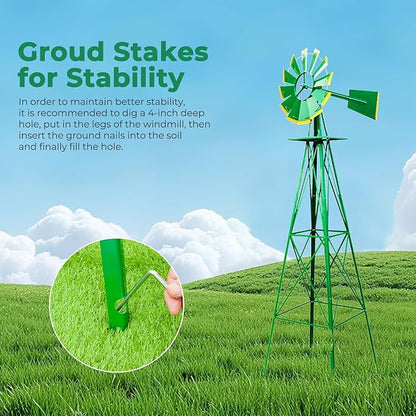 Groud Stakes for Stability

In order to maintain better stability, it is recommended to dig a 4-inch deep hole, put in the legs of the windmill, then insert the ground nails into the soil and finally fill the hole.